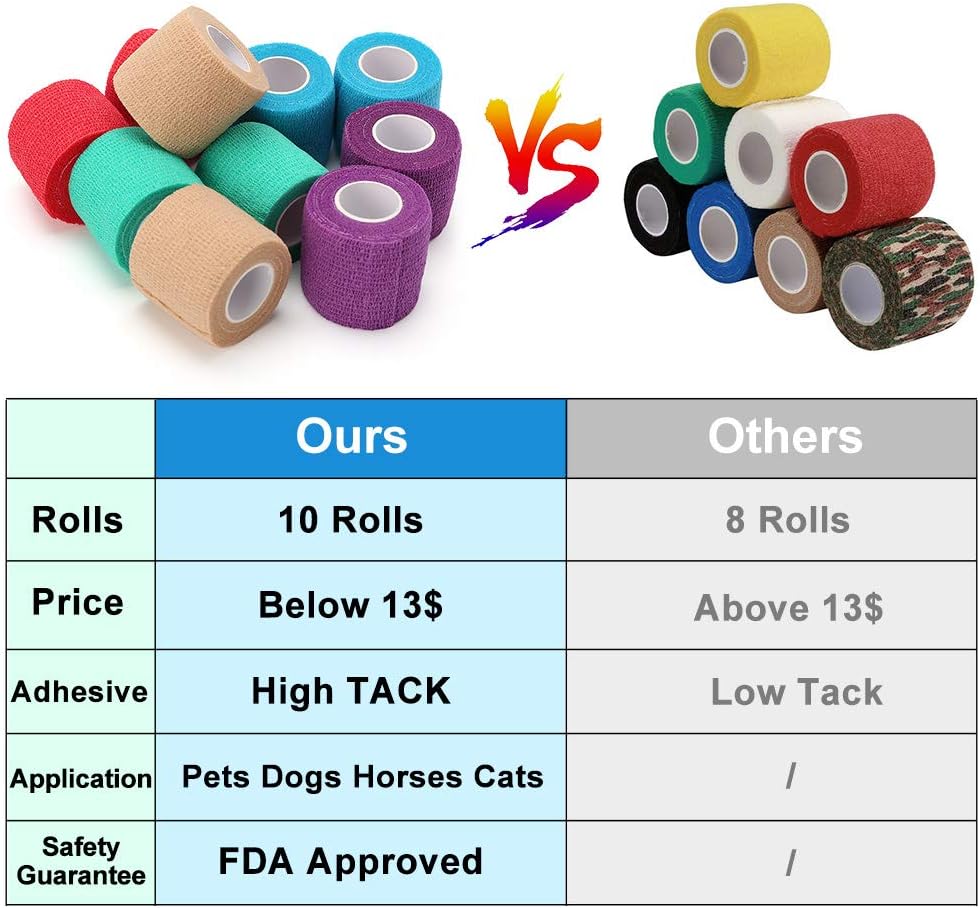 VS

| | Ours | Others |
|---|---|---|
| Rolls | 10 Rolls | 8 Rolls |
| Price | Below 13$ | Above 13$ |
| Adhesive | High TACK | Low Tack |
| Application | Pets Dogs Horses Cats | / |
| Safety Guarantee | FDA Approved | / |